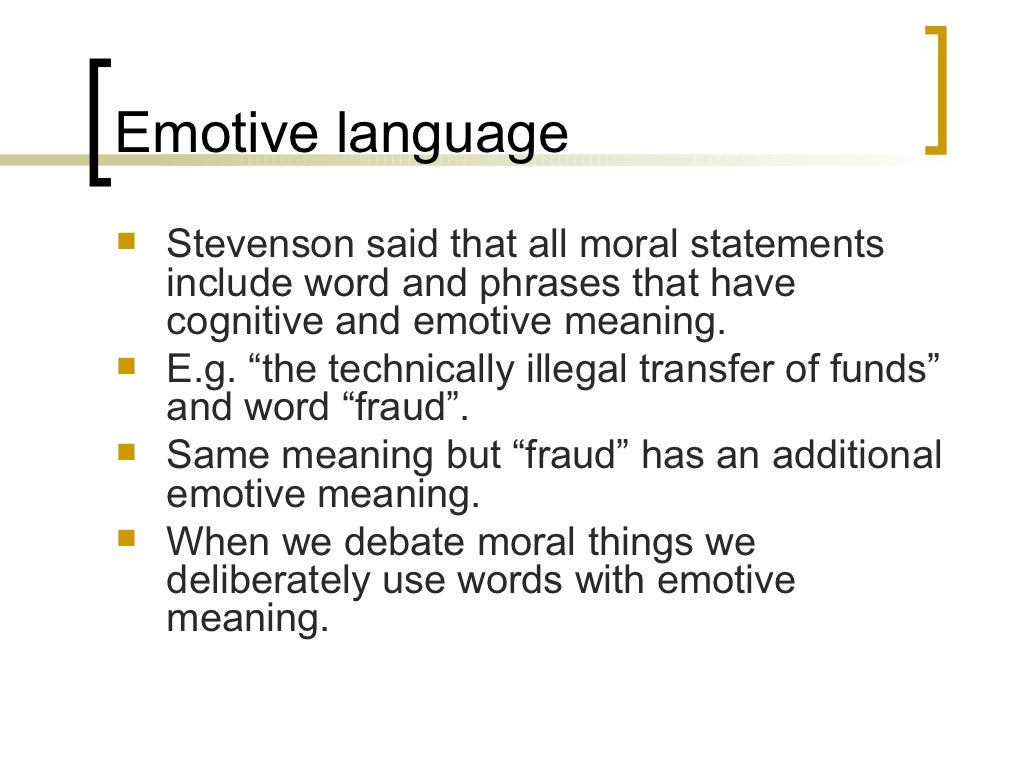 Emotive language

- Stevenson said that all moral statements include word and phrases that have cognitive and emotive meaning.
- E.g. “the technically illegal transfer of funds” and word “fraud”.
- Same meaning but “fraud” has an additional emotive meaning.
- When we debate moral things we deliberately use words with emotive meaning.